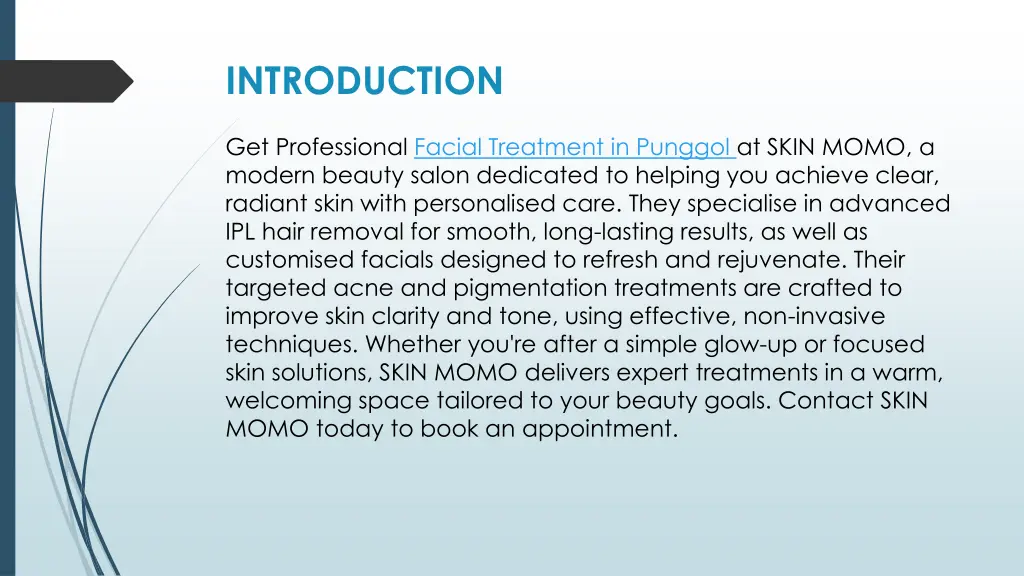 INTRODUCTION

Get Professional Facial Treatment in Punggol at SKIN MOMO, a modern beauty salon dedicated to helping you achieve clear, radiant skin with personalised care. They specialise in advanced IPL hair removal for smooth, long-lasting results, as well as customised facials designed to refresh and rejuvenate. Their targeted acne and pigmentation treatments are crafted to improve skin clarity and tone, using effective, non-invasive techniques. Whether you're after a simple glow-up or focused skin solutions, SKIN MOMO delivers expert treatments in a warm, welcoming space tailored to your beauty goals. Contact SKIN MOMO today to book an appointment.